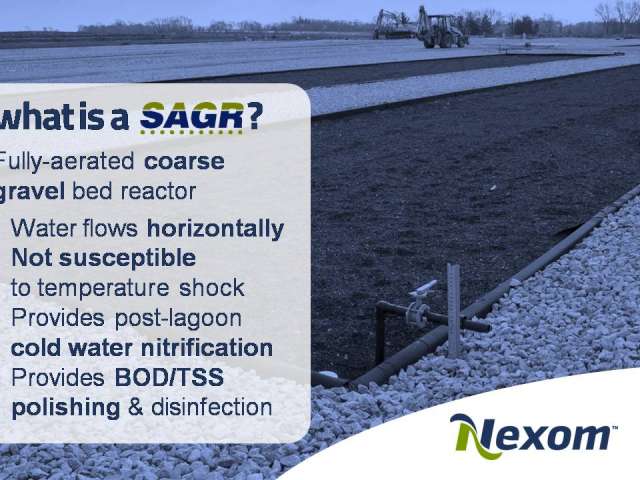 what is a SAGR?

Fully-aerated coarse gravel bed reactor

Water flows horizontally

Not susceptible to temperature shock

Provides post-lagoon cold water nitrification

Provides BOD/TSS polishing & disinfection

Nexom™